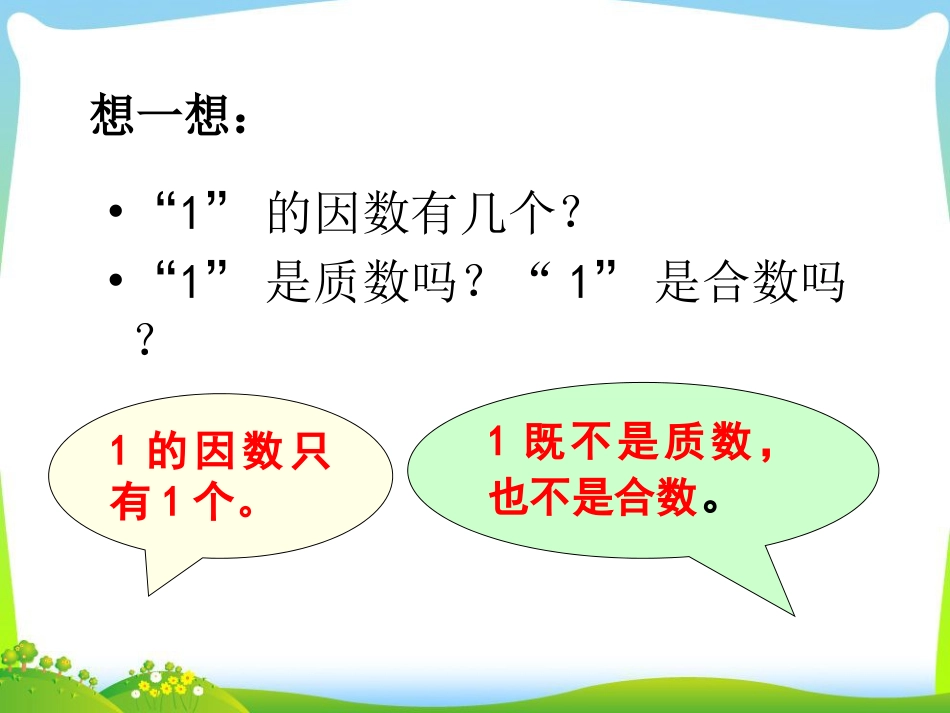 想一想：

• “1” 的因数有几个？
• “1” 是质数吗？“ 1” 是合数吗？

1 的因数只有 1 个。

1 既不是质数，也不是合数。